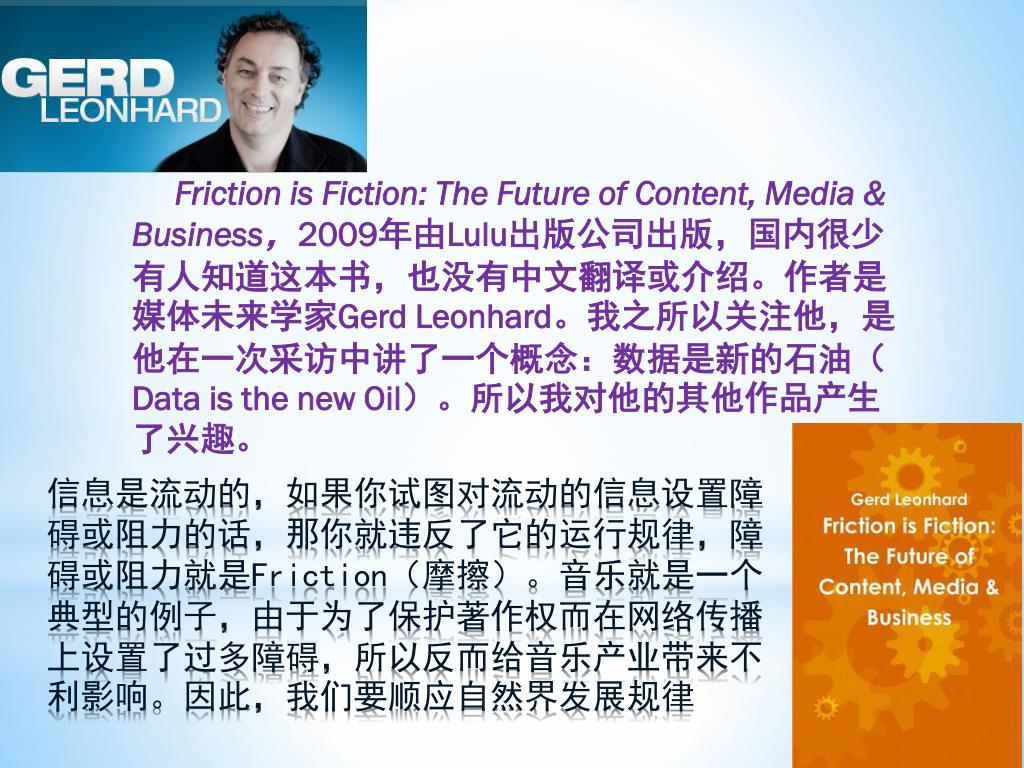 GERD LEONHARD

Friction is Fiction: The Future of Content, Media & Business，2009年由Lulu出版公司出版，国内很少有人知道这本书，也没有中文翻译或介绍。作者是媒体未来学家Gerd Leonhard。我之所以关注他，是他在一次采访中讲了一个概念：数据是新的石油（Data is the new Oil）。所以我对他的其他作品产生了兴趣。

信息是流动的，如果你试图对流动的信息设置障碍或阻力的话，那你就违反了它的运行规律，障碍或阻力就是Friction（摩擦）。音乐就是一个典型的例子，由于为了保护著作权而在网络传播上设置了过多障碍，所以反而给音乐产业带来不利影响。因此，我们要顺应自然界发展规律

Gerd Leonhard
Friction is Fiction: The Future of Content, Media & Business